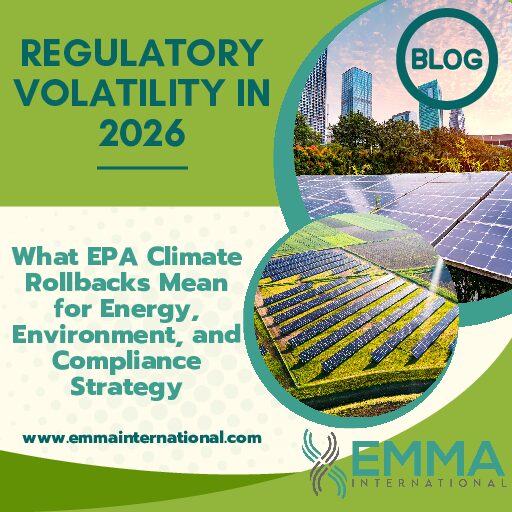 REGULATORY VOLATILITY IN 2026

BLOG

What EPA Climate Rollbacks Mean for Energy, Environment, and Compliance Strategy

www.emmainternational.com

EMMA
INTERNATIONAL